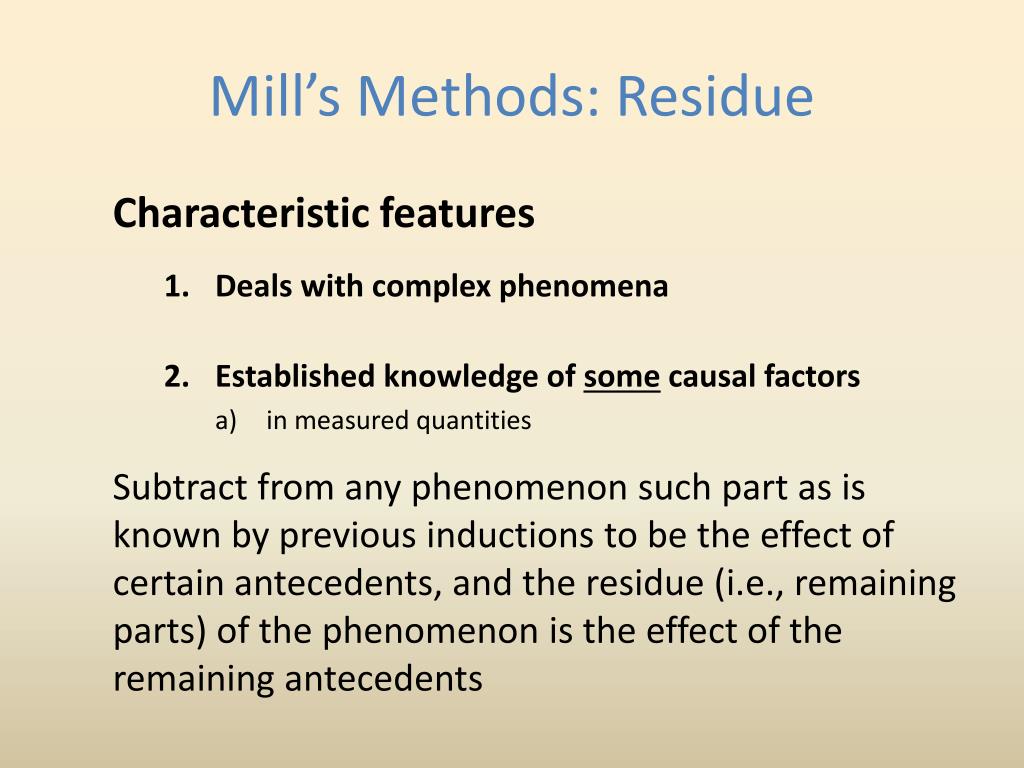 Mill’s Methods: Residue

Characteristic features

1. Deals with complex phenomena

2. Established knowledge of some causal factors
   a) in measured quantities

Subtract from any phenomenon such part as is known by previous inductions to be the effect of certain antecedents, and the residue (i.e., remaining parts) of the phenomenon is the effect of the remaining antecedents